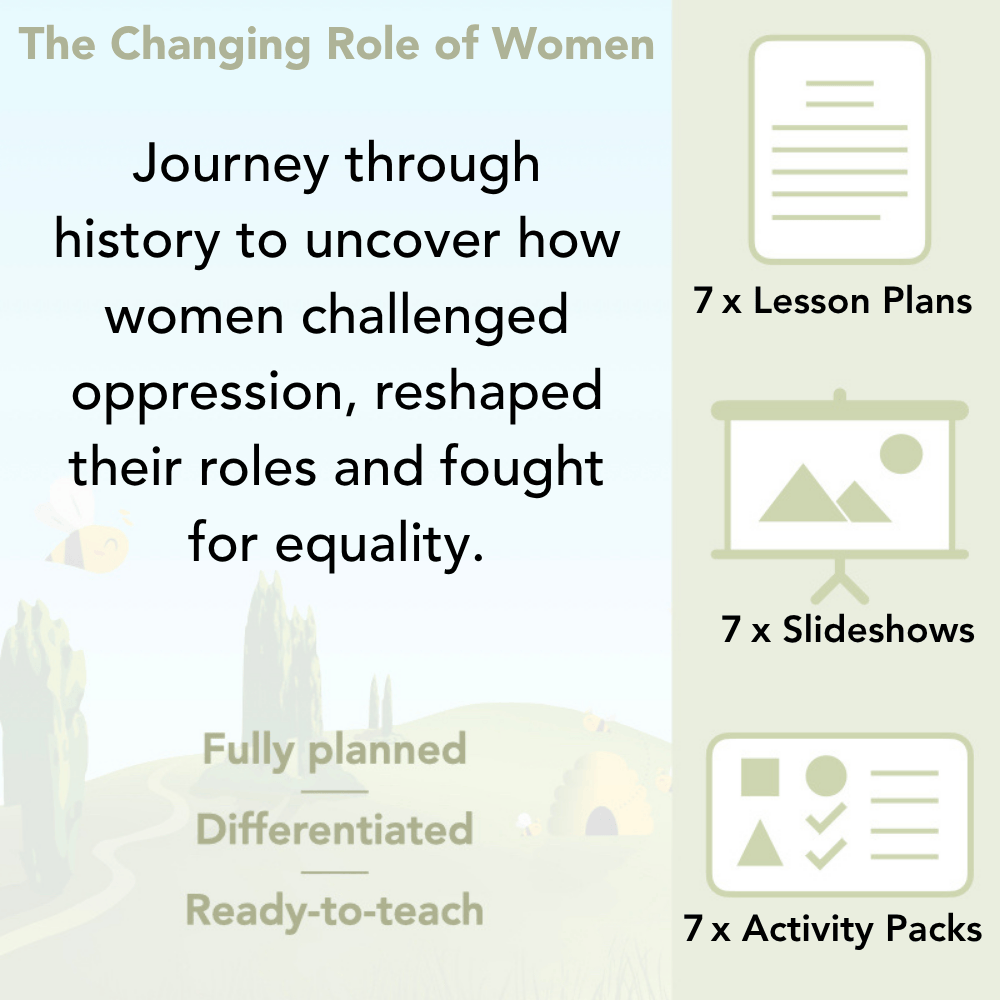 The Changing Role of Women

Journey through history to uncover how women challenged oppression, reshaped their roles and fought for equality.

Fully planned

Differentiated

Ready-to-teach

7 x Lesson Plans

7 x Slideshows

7 x Activity Packs